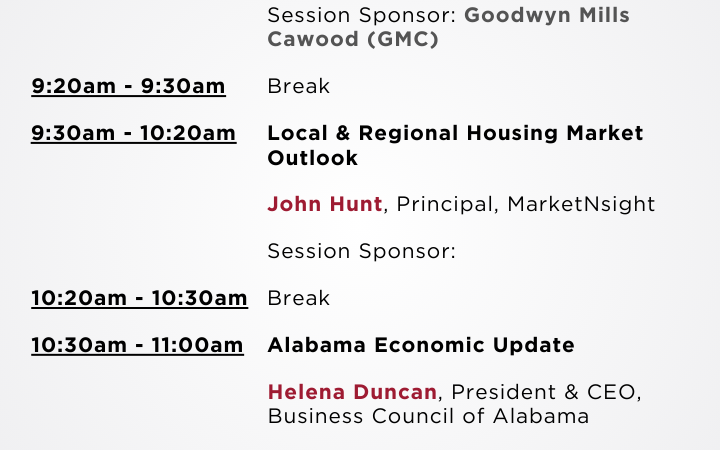 Session Sponsor: Goodwyn Mills Cawood (GMC)

9:20am - 9:30am Break

9:30am - 10:20am Local & Regional Housing Market Outlook

John Hunt, Principal, MarketNsight

Session Sponsor:

10:20am - 10:30am Break

10:30am - 11:00am Alabama Economic Update

Helena Duncan, President & CEO, Business Council of Alabama